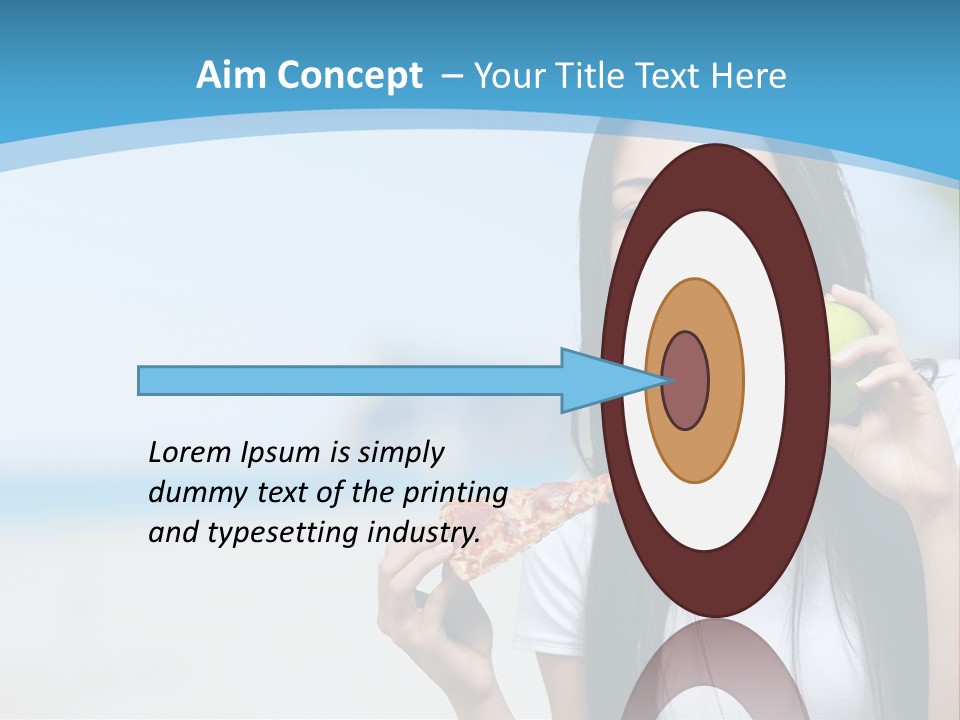 Aim Concept – Your Title Text Here

Lorem Ipsum is simply dummy text of the printing and typesetting industry.